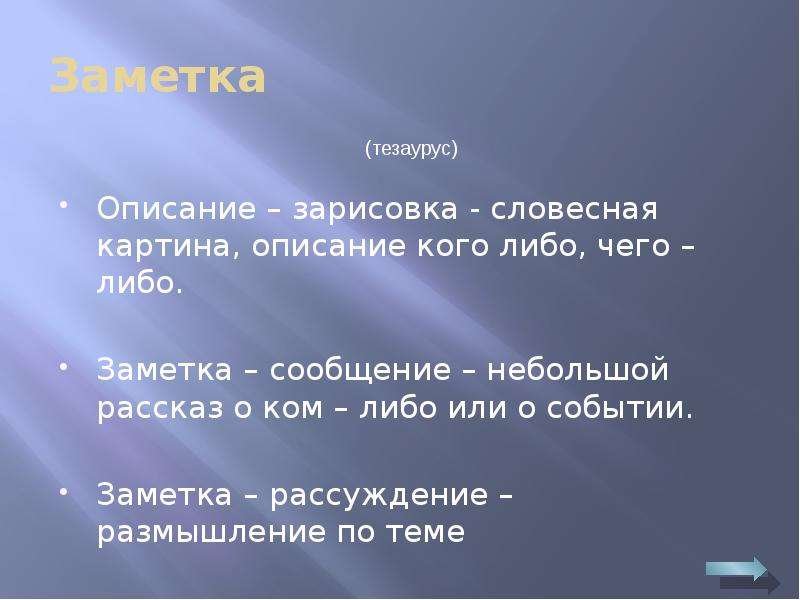 Заметка

(тезаурус)

• Описание – зарисовка - словесная картина, описание кого либо, чего – либо.

• Заметка – сообщение – небольшой рассказ о ком – либо или о событии.

• Заметка – рассуждение – размышление по теме